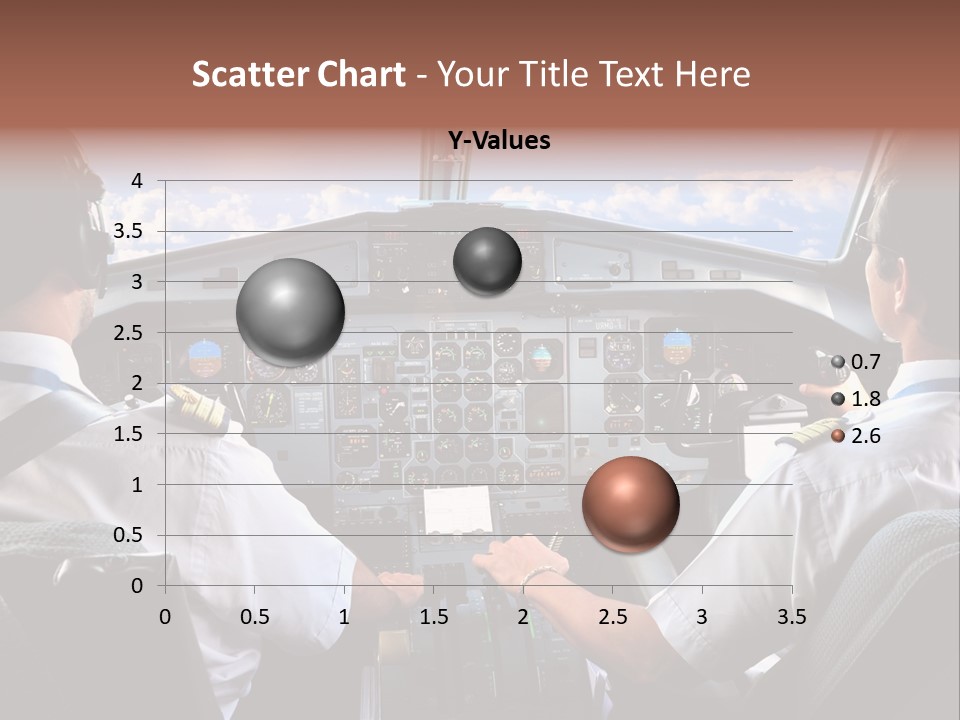 Scatter Chart - Your Title Text Here

Y-Values

4
3.5
3
2.5
2
1.5
1
0.5
0

0 0.5 1 1.5 2 2.5 3 3.5

0.7
1.8
2.6